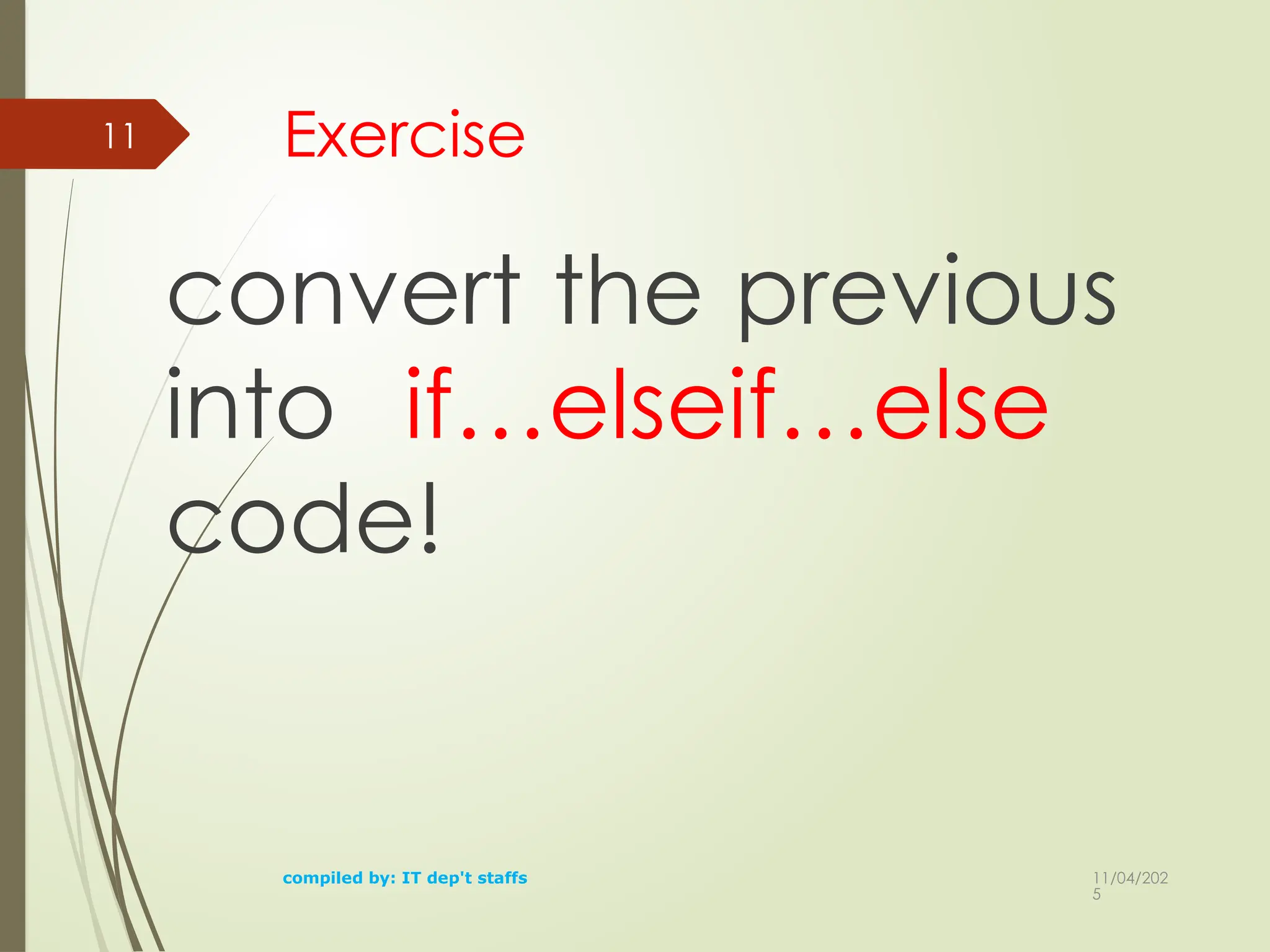 11

Exercise

convert the previous into if…elseif…else code!

compiled by: IT dep't staffs

11/04/2025